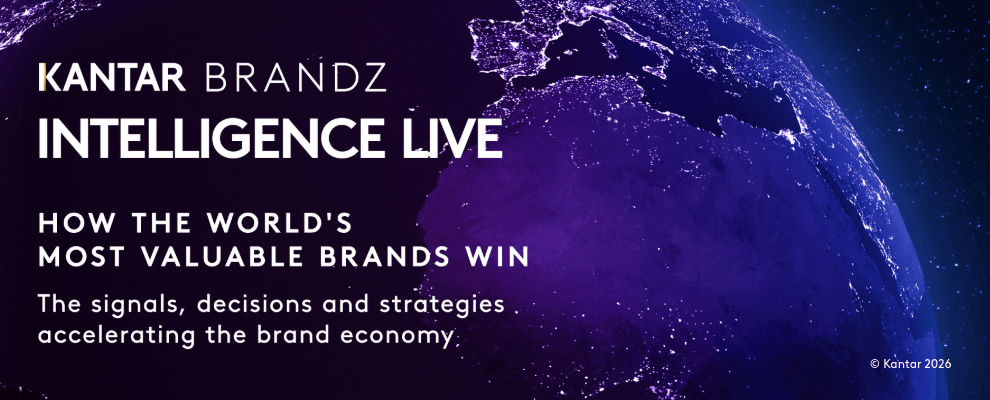 KANTAR BRANDZ
INTELLIGENCE LIVE

HOW THE WORLD'S
MOST VALUABLE BRANDS WIN

The signals, decisions and strategies accelerating the brand economy

© Kantar 2026